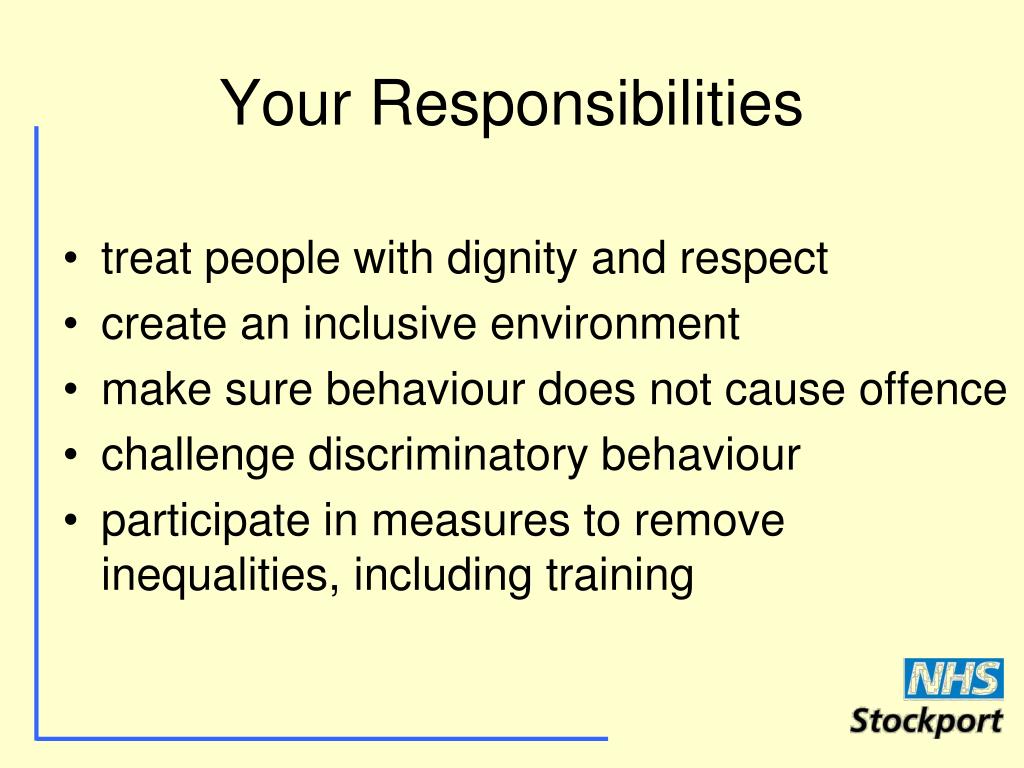 Your Responsibilities

• treat people with dignity and respect
• create an inclusive environment
• make sure behaviour does not cause offence
• challenge discriminatory behaviour
• participate in measures to remove inequalities, including training

NHS
Stockport